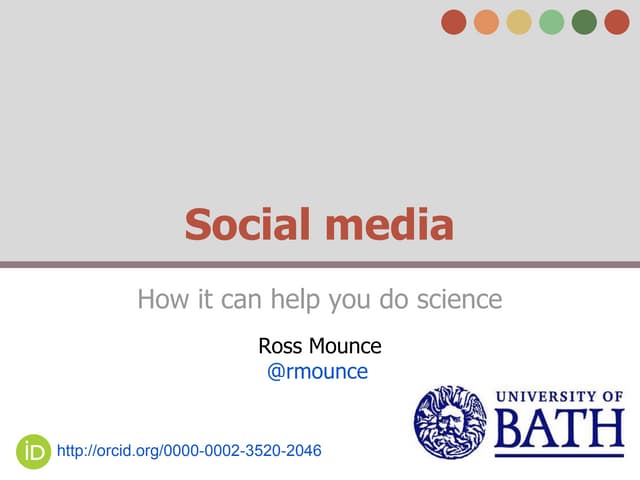 Social media

How it can help you do science

Ross Mounce
@rmounce

UNIVERSITY OF
BATH

iD http://orcid.org/0000-0002-3520-2046